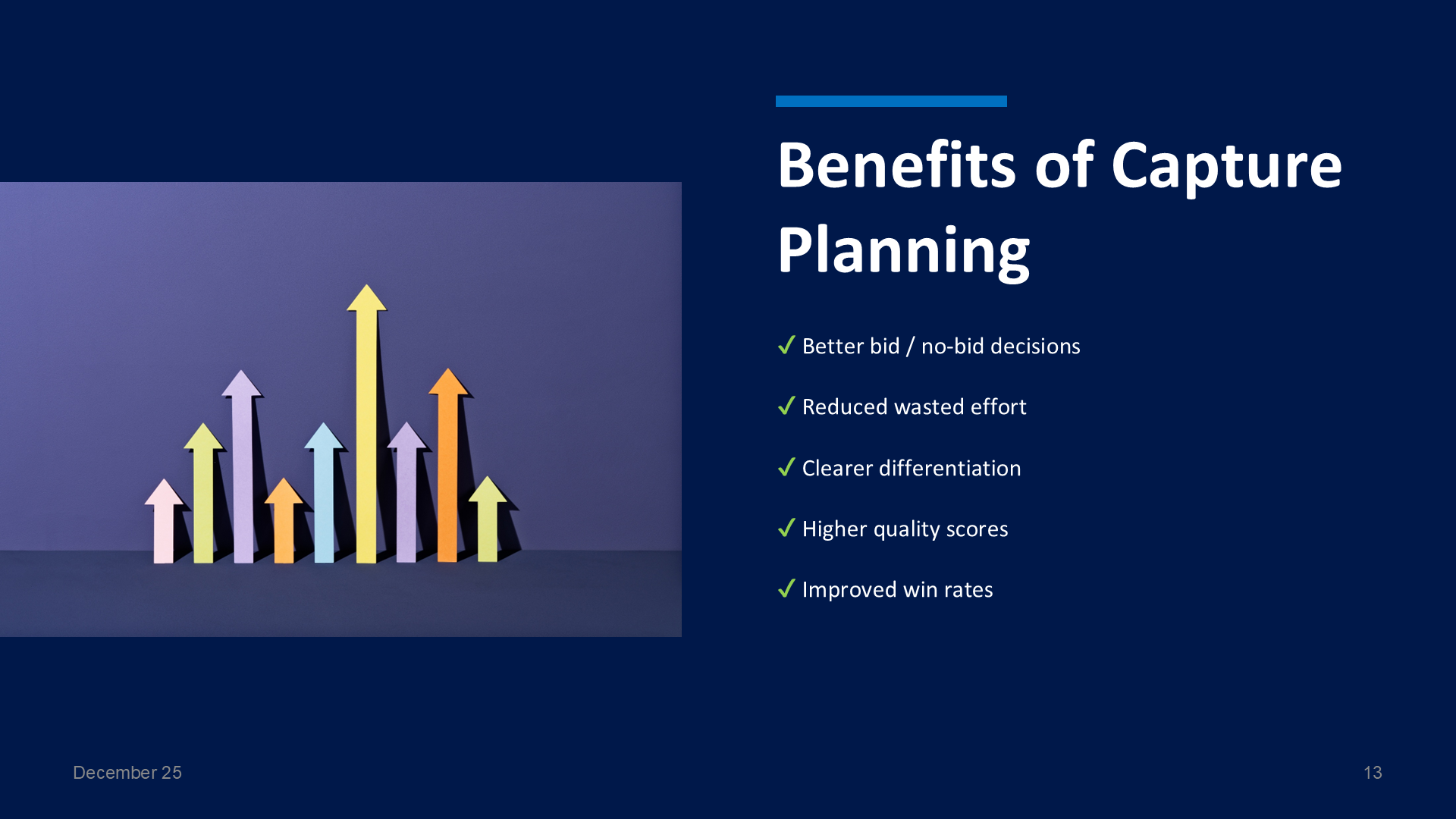 Benefits of Capture Planning

✓ Better bid / no-bid decisions

✓ Reduced wasted effort

✓ Clearer differentiation

✓ Higher quality scores

✓ Improved win rates

December 25

13